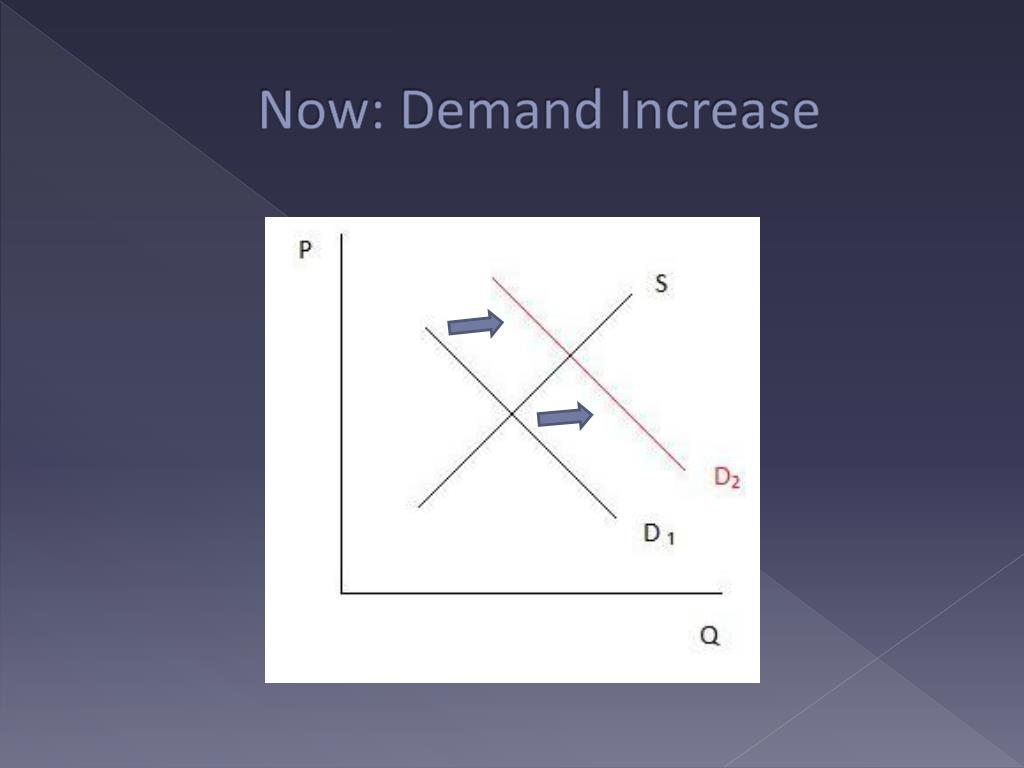 Now: Demand Increase

P

S

$D_2$

$D_1$

Q